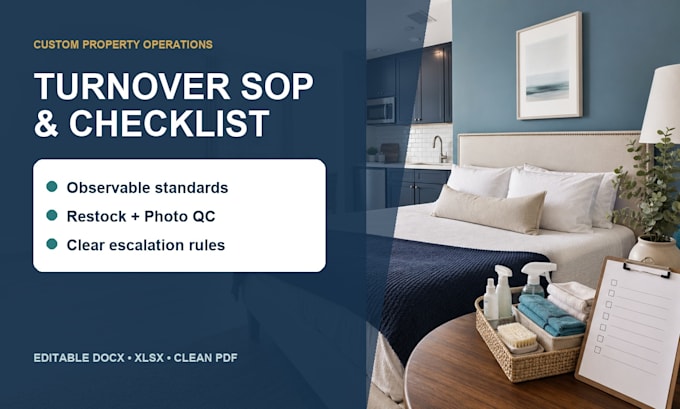 CUSTOM PROPERTY OPERATIONS

TURNOVER SOP & CHECKLIST

Observable standards
Restock + Photo QC
Clear escalation rules

EDITABLE DOCX • XLSX • CLEAN PDF